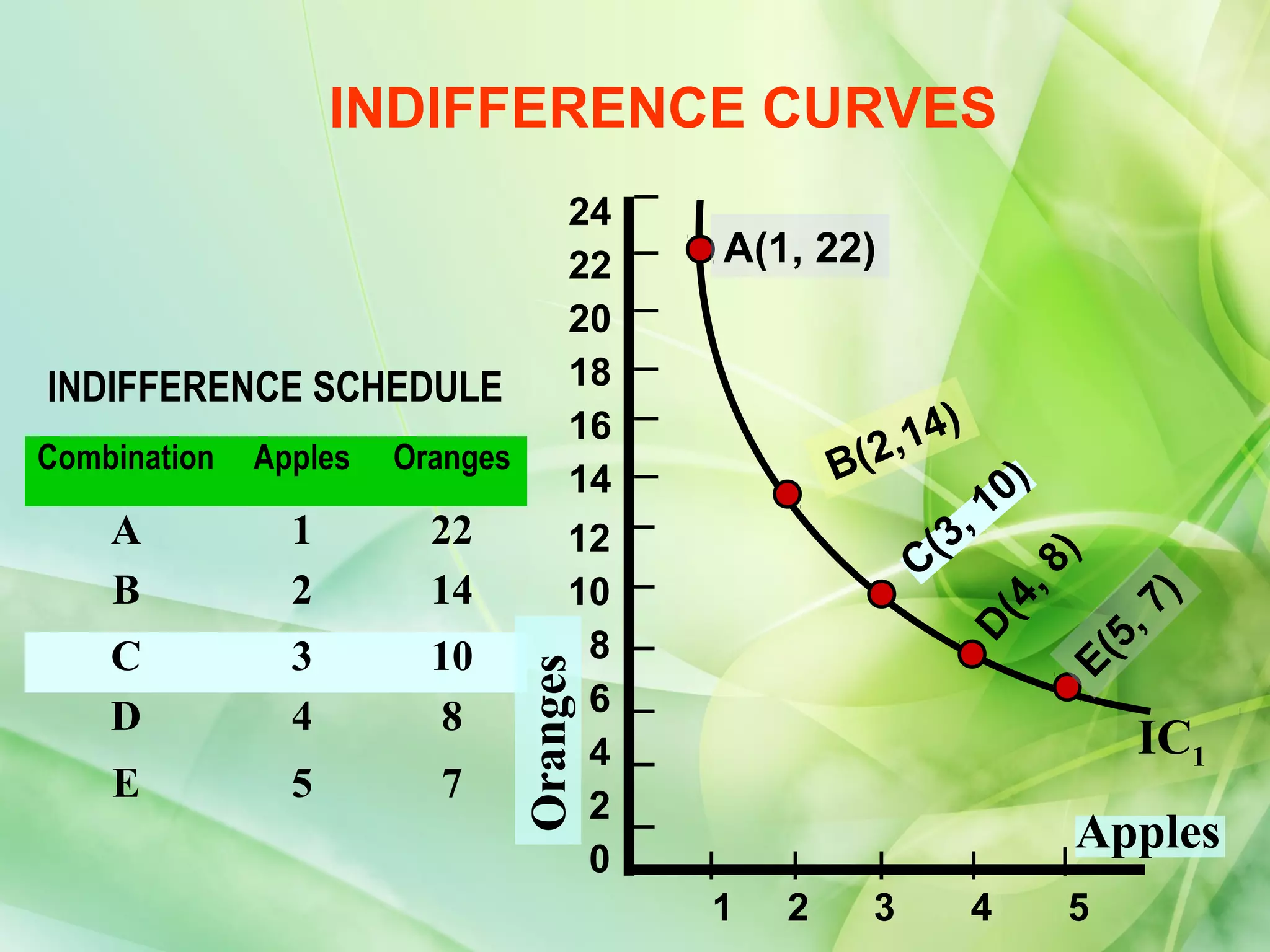 INDIFFERENCE CURVES

INDIFFERENCE SCHEDULE

| Combination | Apples | Oranges |
|---|---|---|
| A | 1 | 22 |
| B | 2 | 14 |
| C | 3 | 10 |
| D | 4 | 8 |
| E | 5 | 7 |

24
22
20
18
16
14
12
10
8
6
4
2
0

Oranges

A(1, 22)
B(2,14)
C(3, 10)
D(4, 8)
E(5, 7)
$IC_1$

Apples

1 2 3 4 5